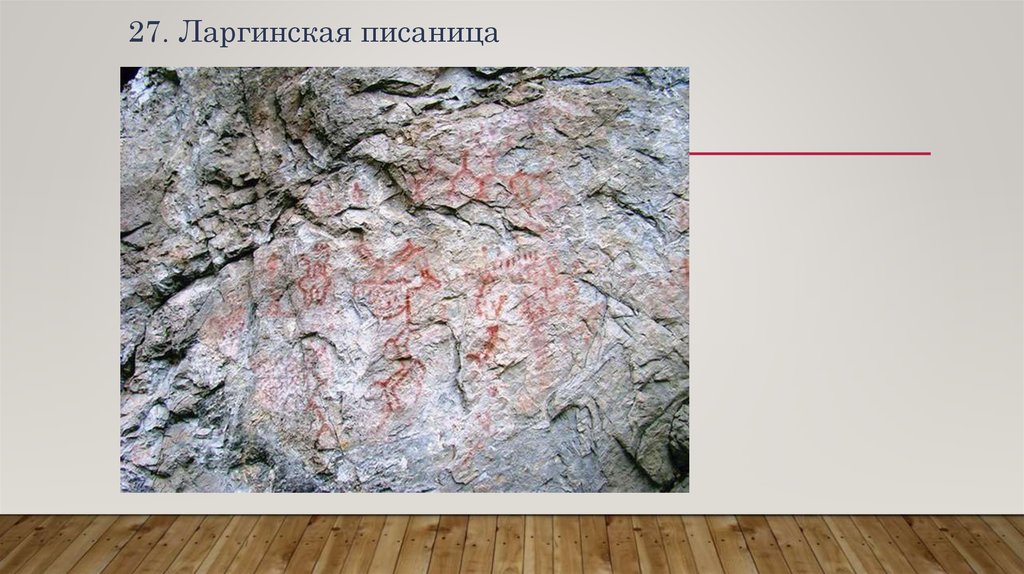 27. Ларгинская писаница